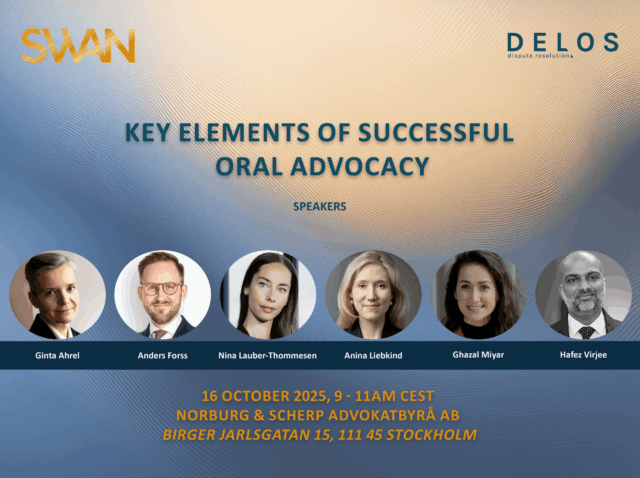 SWAN

DELOS
dispute resolution

KEY ELEMENTS OF SUCCESSFUL ORAL ADVOCACY

SPEAKERS

Ginta Ahrel

Anders Forss

Nina Lauber-Thommesen

Anina Liebkind

Ghazal Miyar

Hafez Virjee

16 OCTOBER 2025, 9 - 11AM CEST
NORBURG & SCHERP ADVOKATBYRÅ AB
BIRGER JARLSGATAN 15, 111 45 STOCKHOLM